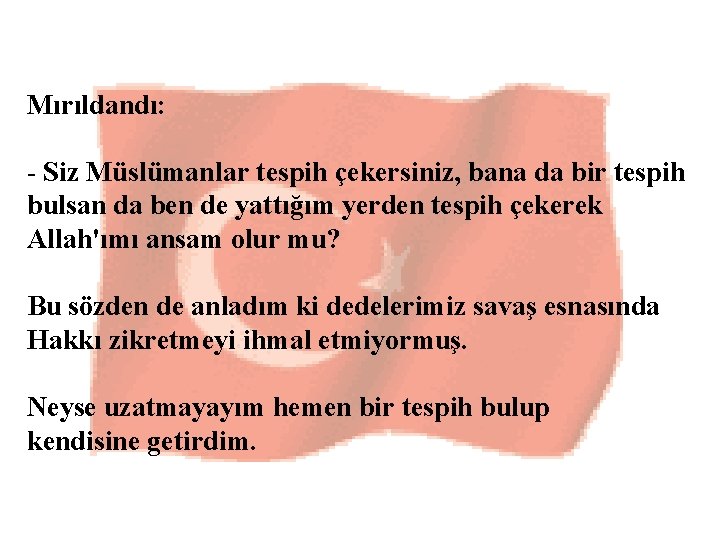 Mırıldandı:

- Siz Müslümanlar tespih çekersiniz, bana da bir tespih bulsan da ben de yattığım yerden tespih çekerek Allah'ımı ansam olur mu?

Bu sözden de anladım ki dedelerimiz savaş esnasında Hakkı zikretmeyi ihmal etmiyormuş.

Neyse uzatmayayım hemen bir tespih bulup kendisine getirdim.